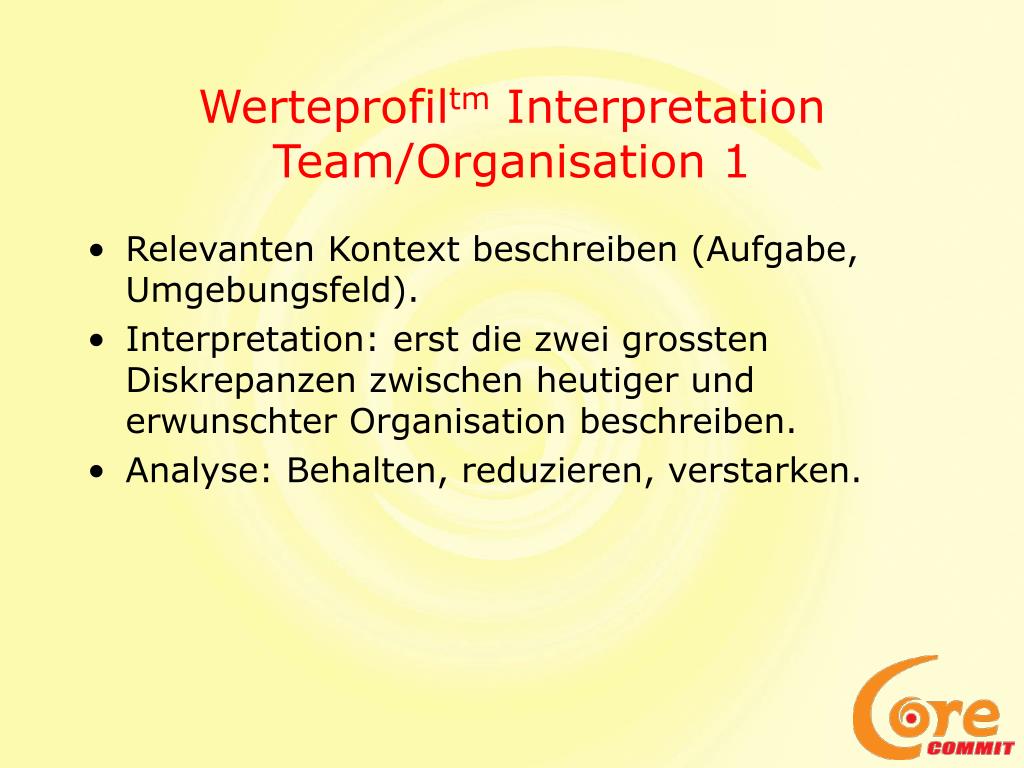 Werteprofil$^{tm}$ Interpretation Team/Organisation 1

• Relevanten Kontext beschreiben (Aufgabe, Umgebungsfeld).
• Interpretation: erst die zwei grossten Diskrepanzen zwischen heutiger und erwunschter Organisation beschreiben.
• Analyse: Behalten, reduzieren, verstarken.

Core
COMMIT